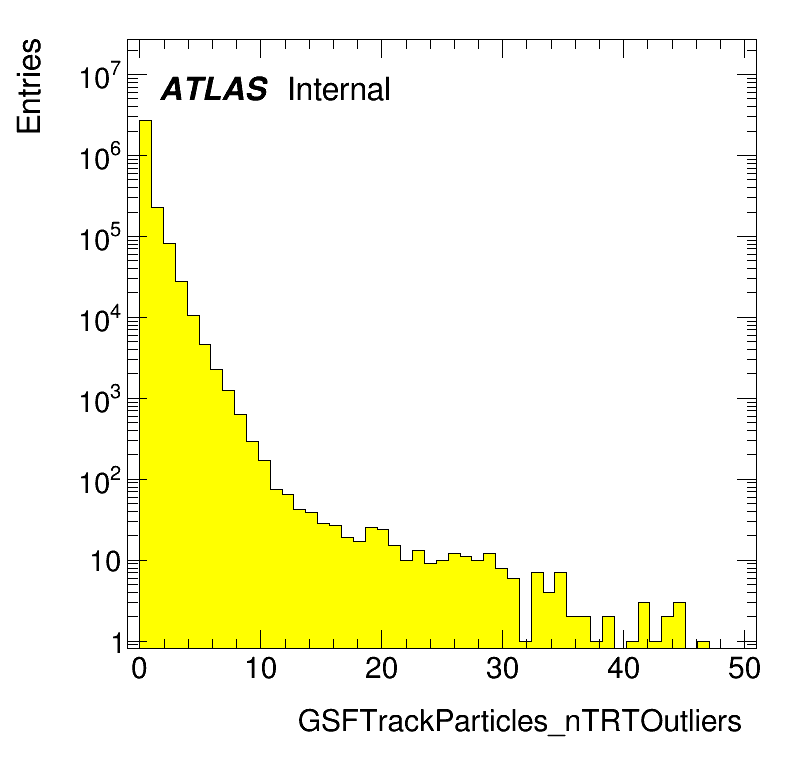 Entries

ATLAS Internal

$10^7$
$10^6$
$10^5$
$10^4$
$10^3$
$10^2$
10
1

0 10 20 30 40 50

GSFTrackParticles_nTRTOutliers